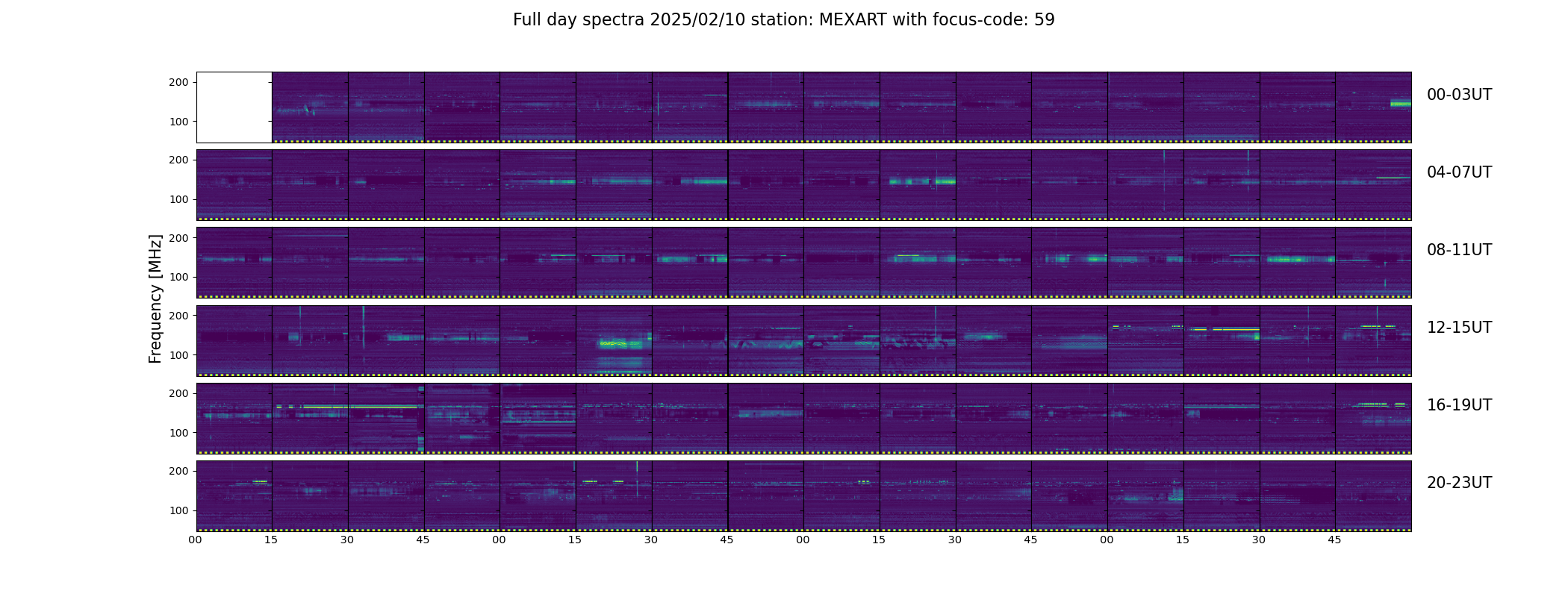 Full day spectra 2025/02/10 station: MEXART with focus-code: 59

Frequency [MHz]

200
100
00-03UT

200
100
04-07UT

200
100
08-11UT

200
100
12-15UT

200
100
16-19UT

200
100
20-23UT

00 15 30 45 00 15 30 45 00 15 30 45 00 15 30 45